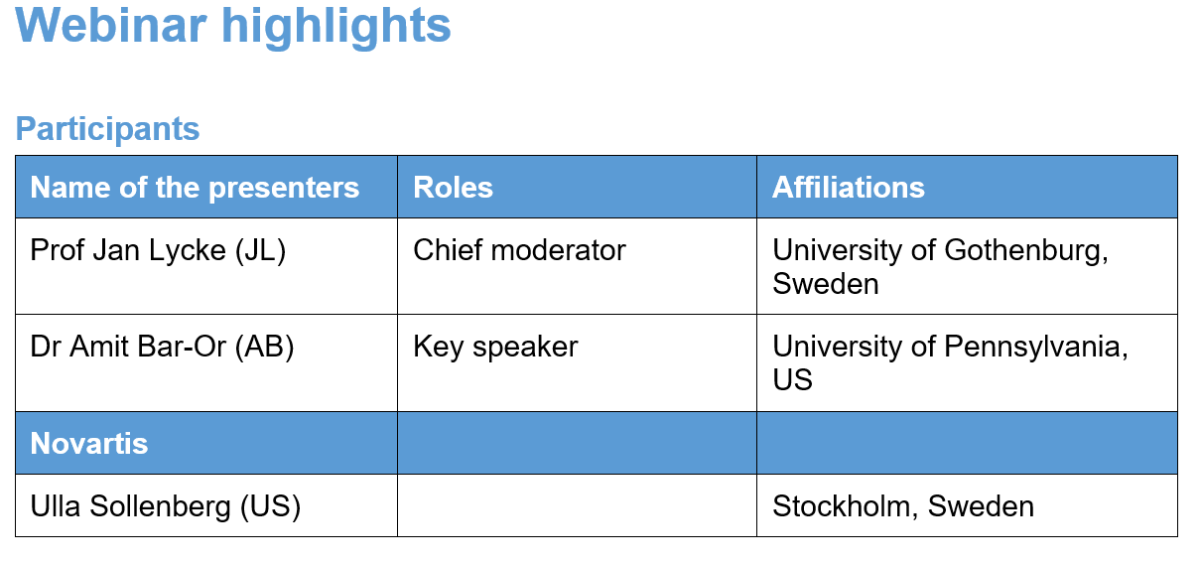 Webinar highlights

Participants

| Name of the presenters | Roles | Affiliations |
|---|---|---|
| Prof Jan Lycke (JL) | Chief moderator | University of Gothenburg, Sweden |
| Dr Amit Bar-Or (AB) | Key speaker | University of Pennsylvania, US |
| Novartis | | |
| Ulla Sollenberg (US) | | Stockholm, Sweden |